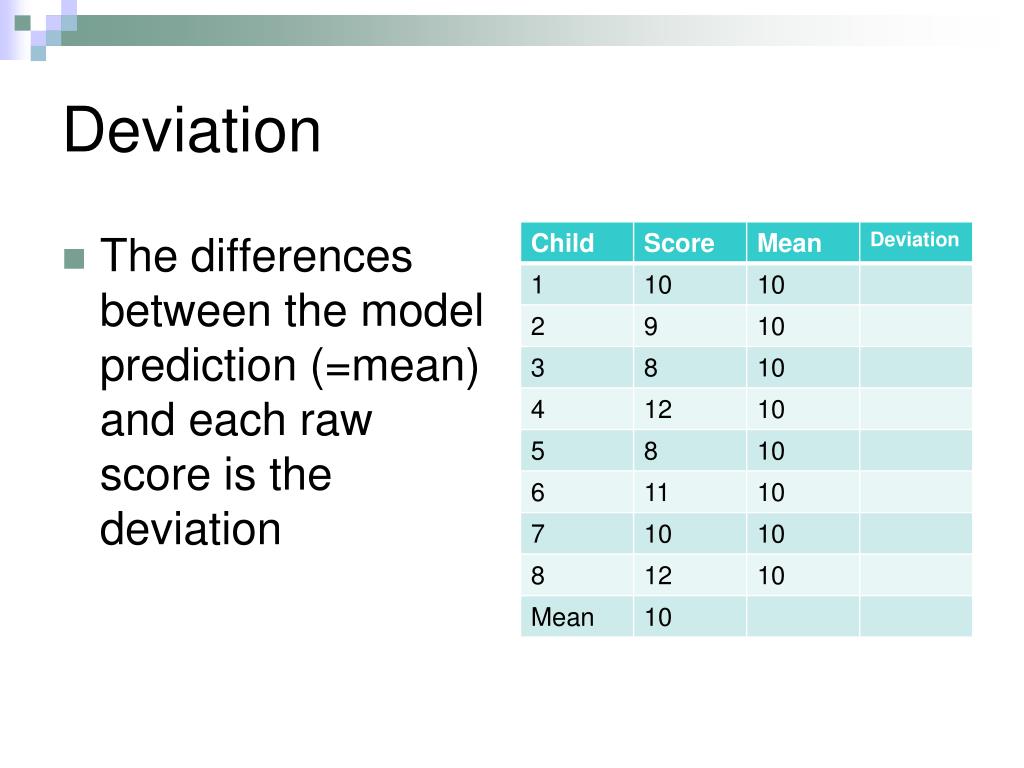 Deviation

The differences between the model prediction (=mean) and each raw score is the deviation

| Child | Score | Mean | Deviation |
|---|---|---|---|
| 1 | 10 | 10 | |
| 2 | 9 | 10 | |
| 3 | 8 | 10 | |
| 4 | 12 | 10 | |
| 5 | 8 | 10 | |
| 6 | 11 | 10 | |
| 7 | 10 | 10 | |
| 8 | 12 | 10 | |
| Mean | 10 | | |